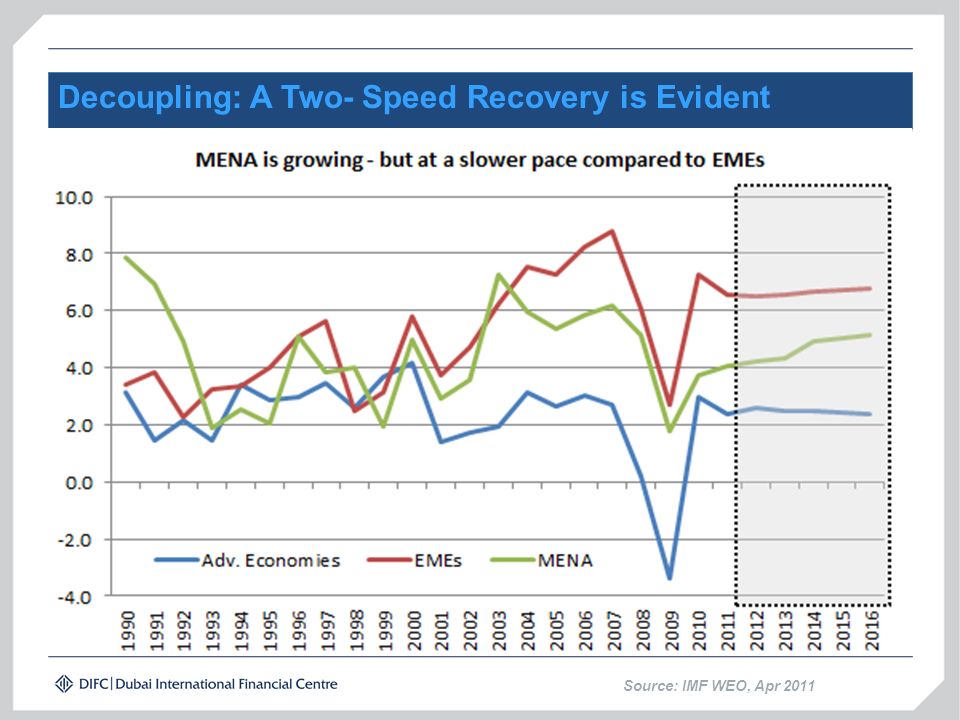 Decoupling: A Two- Speed Recovery is Evident

MENA is growing - but at a slower pace compared to EMEs

10.0
8.0
6.0
4.0
2.0
0.0
-2.0
-4.0

Adv. Economies
EMEs
MENA

1990 1991 1992 1993 1994 1995 1996 1997 1998 1999 2000 2001 2002 2003 2004 2005 2006 2007 2008 2009 2010 2011 2012 2013 2014 2015 2016

DIFC | Dubai International Financial Centre

Source: IMF WEO, Apr 2011